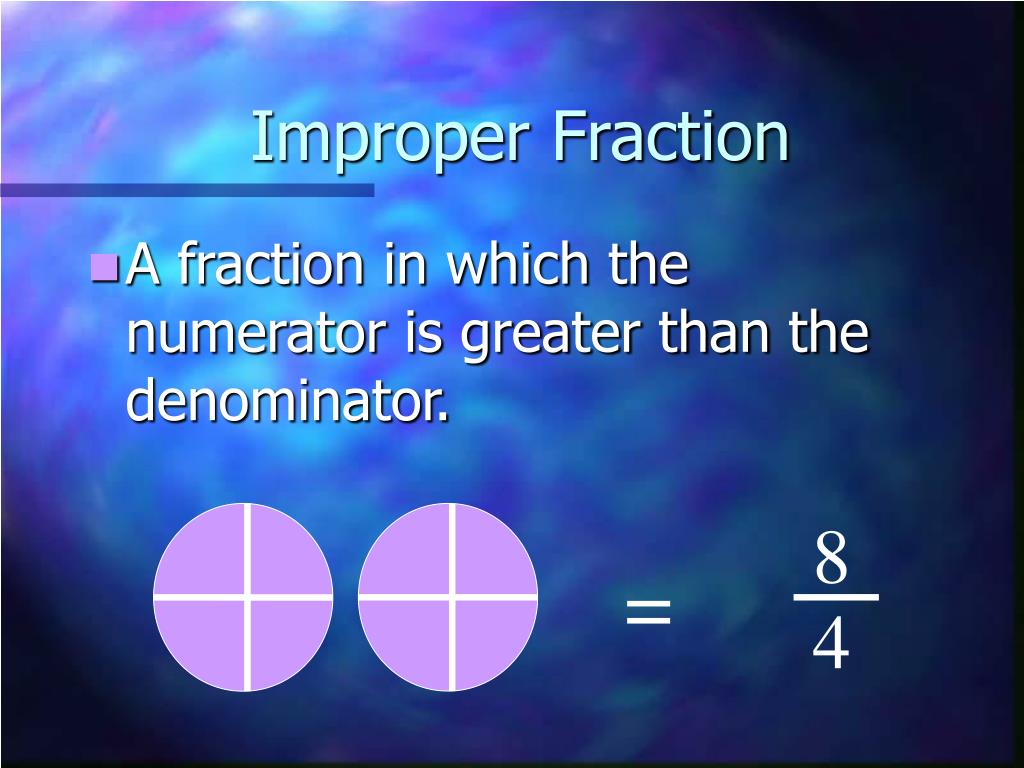 Improper Fraction

A fraction in which the numerator is greater than the denominator.

$= \frac{8}{4}$